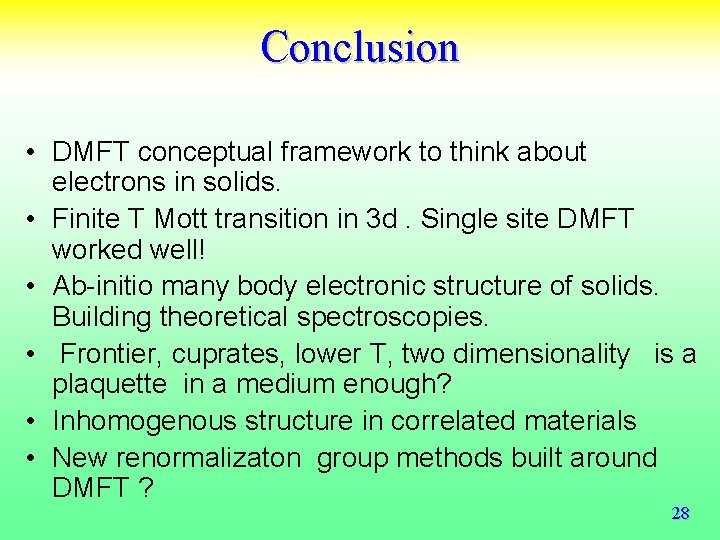 Conclusion

• DMFT conceptual framework to think about electrons in solids.
• Finite T Mott transition in 3d . Single site DMFT worked well!
• Ab-initio many body electronic structure of solids. Building theoretical spectroscopies.
• Frontier, cuprates, lower T, two dimensionality is a plaquette in a medium enough?
• Inhomogenous structure in correlated materials
• New renormalizaton group methods built around DMFT ?

28